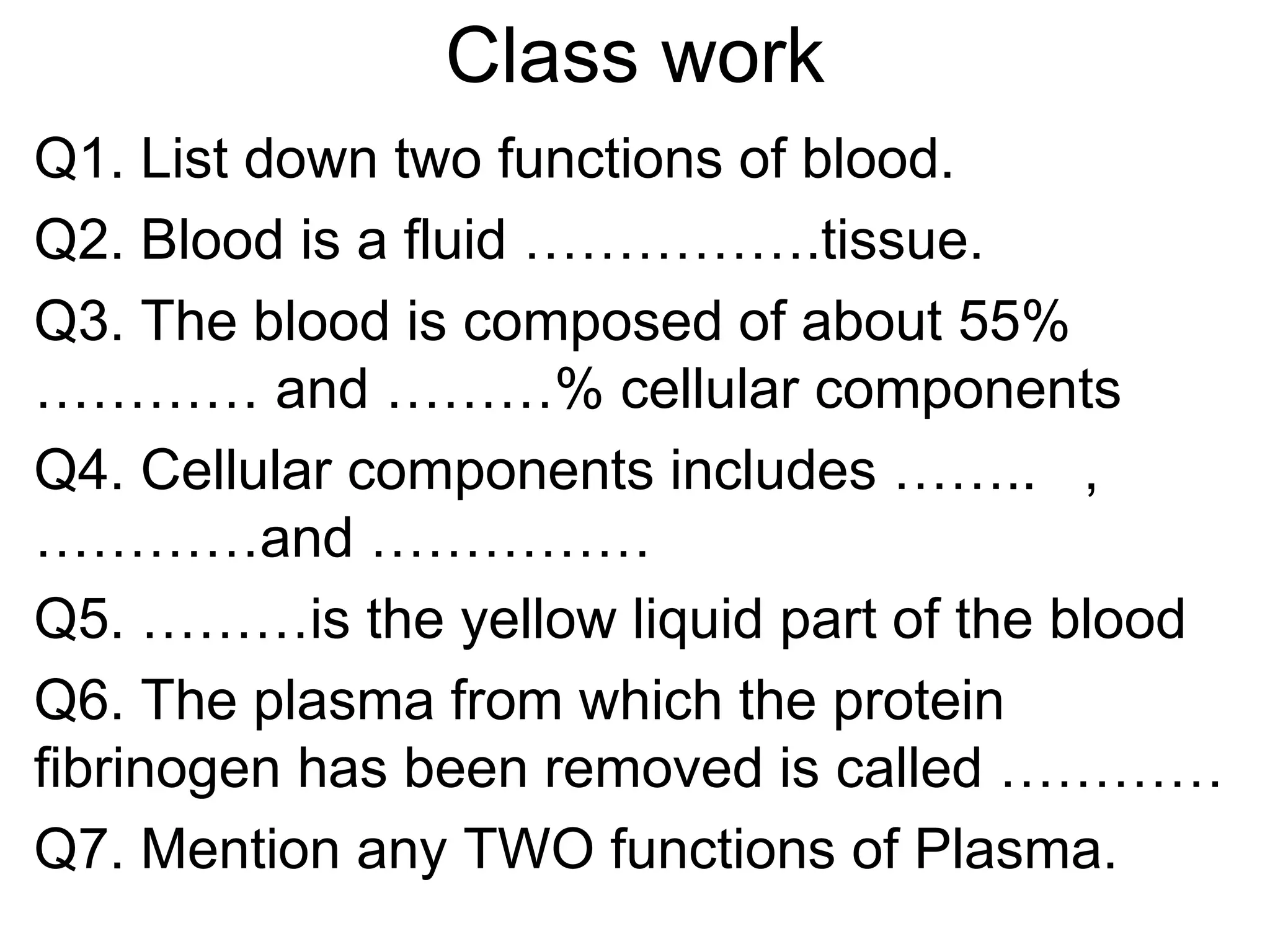 Class work

Q1. List down two functions of blood.

Q2. Blood is a fluid …………….tissue.

Q3. The blood is composed of about 55% ………… and ………% cellular components

Q4. Cellular components includes …….. , …………and ……………

Q5. ………is the yellow liquid part of the blood

Q6. The plasma from which the protein fibrinogen has been removed is called …………

Q7. Mention any TWO functions of Plasma.